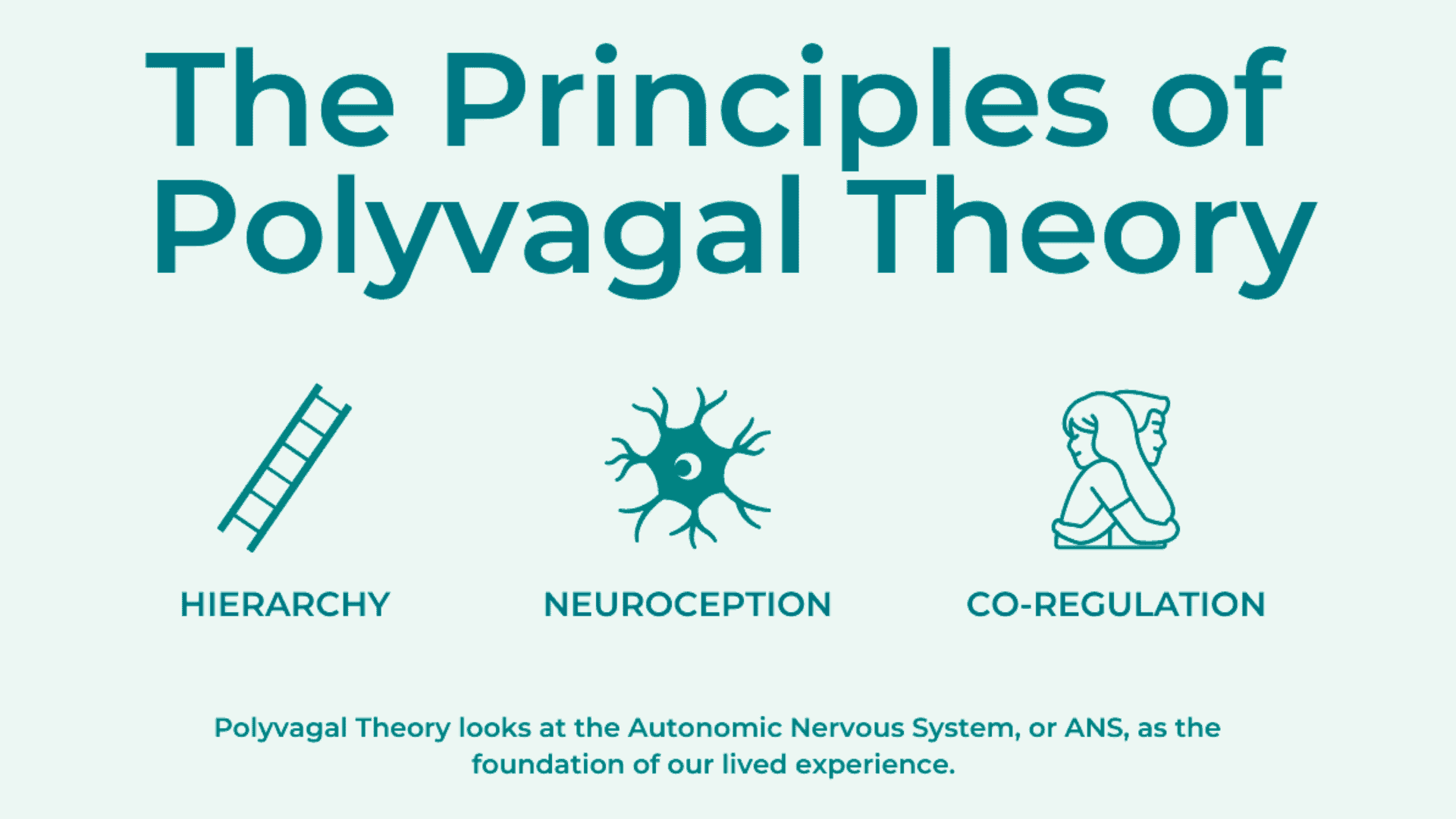 The Principles of Polyvagal Theory

HIERARCHY

NEUROCEPTION

CO-REGULATION

Polyvagal Theory looks at the Autonomic Nervous System, or ANS, as the foundation of our lived experience.